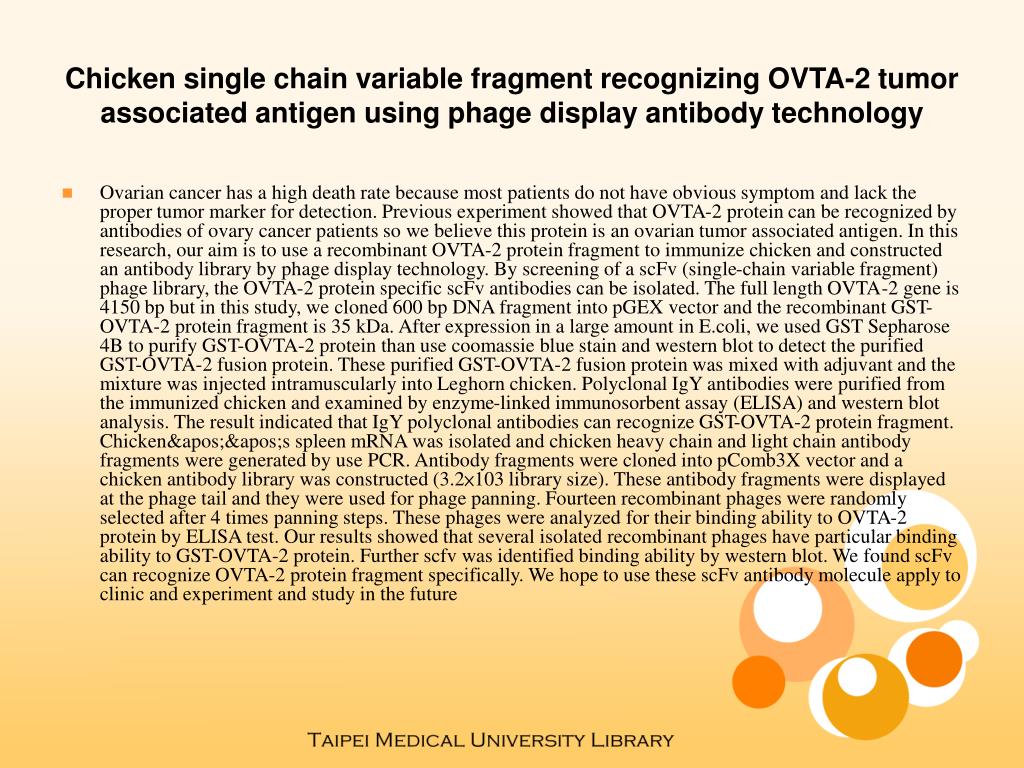 Chicken single chain variable fragment recognizing OVTA-2 tumor associated antigen using phage display antibody technology

Ovarian cancer has a high death rate because most patients do not have obvious symptom and lack the proper tumor marker for detection. Previous experiment showed that OVTA-2 protein can be recognized by antibodies of ovary cancer patients so we believe this protein is an ovarian tumor associated antigen. In this research, our aim is to use a recombinant OVTA-2 protein fragment to immunize chicken and constructed an antibody library by phage display technology. By screening of a scFv (single-chain variable fragment) phage library, the OVTA-2 protein specific scFv antibodies can be isolated. The full length OVTA-2 gene is 4150 bp but in this study, we cloned 600 bp DNA fragment into pGEX vector and the recombinant GST-OVTA-2 protein fragment is 35 kDa. After expression in a large amount in E.coli, we used GST Sepharose 4B to purify GST-OVTA-2 protein than use coomassie blue stain and western blot to detect the purified GST-OVTA-2 fusion protein. These purified GST-OVTA-2 fusion protein was mixed with adjuvant and the mixture was injected intramuscularly into Leghorn chicken. Polyclonal IgY antibodies were purified from the immunized chicken and examined by enzyme-linked immunosorbent assay (ELISA) and western blot analysis. The result indicated that IgY polyclonal antibodies can recognize GST-OVTA-2 protein fragment. Chicken&apos;&apos;s spleen mRNA was isolated and chicken heavy chain and light chain antibody fragments were generated by use PCR. Antibody fragments were cloned into pComb3X vector and a chicken antibody library was constructed (3.2x103 library size). These antibody fragments were displayed at the phage tail and they were used for phage panning. Fourteen recombinant phages were randomly selected after 4 times panning steps. These phages were analyzed for their binding ability to OVTA-2 protein by ELISA test. Our results showed that several isolated recombinant phages have particular binding ability to GST-OVTA-2 protein. Further scfv was identified binding ability by western blot. We found scFv can recognize OVTA-2 protein fragment specifically. We hope to use these scFv antibody molecule apply to clinic and experiment and study in the future

Taipei Medical University Library